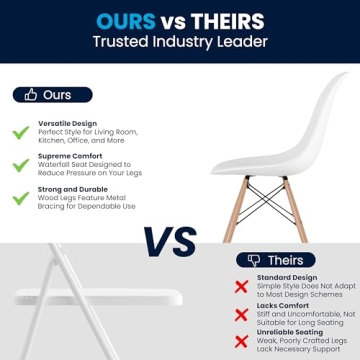 OURS vs THEIRS
Trusted Industry Leader

Ours

Versatile Design
Perfect Style for Living Room, Kitchen, Office, and More

Supreme Comfort
Waterfall Seat Designed to Reduce Pressure on Your Legs

Strong and Durable
Wood Legs Feature Metal Bracing for Dependable Use

VS

Theirs

Standard Design
Simple Style Does Not Adapt to Most Design Schemes

Lacks Comfort
Stiff and Uncomfortable, Not Suitable for Long Seating

Unreliable Seating
Weak, Poorly Crafted Legs Lack Necessary Support